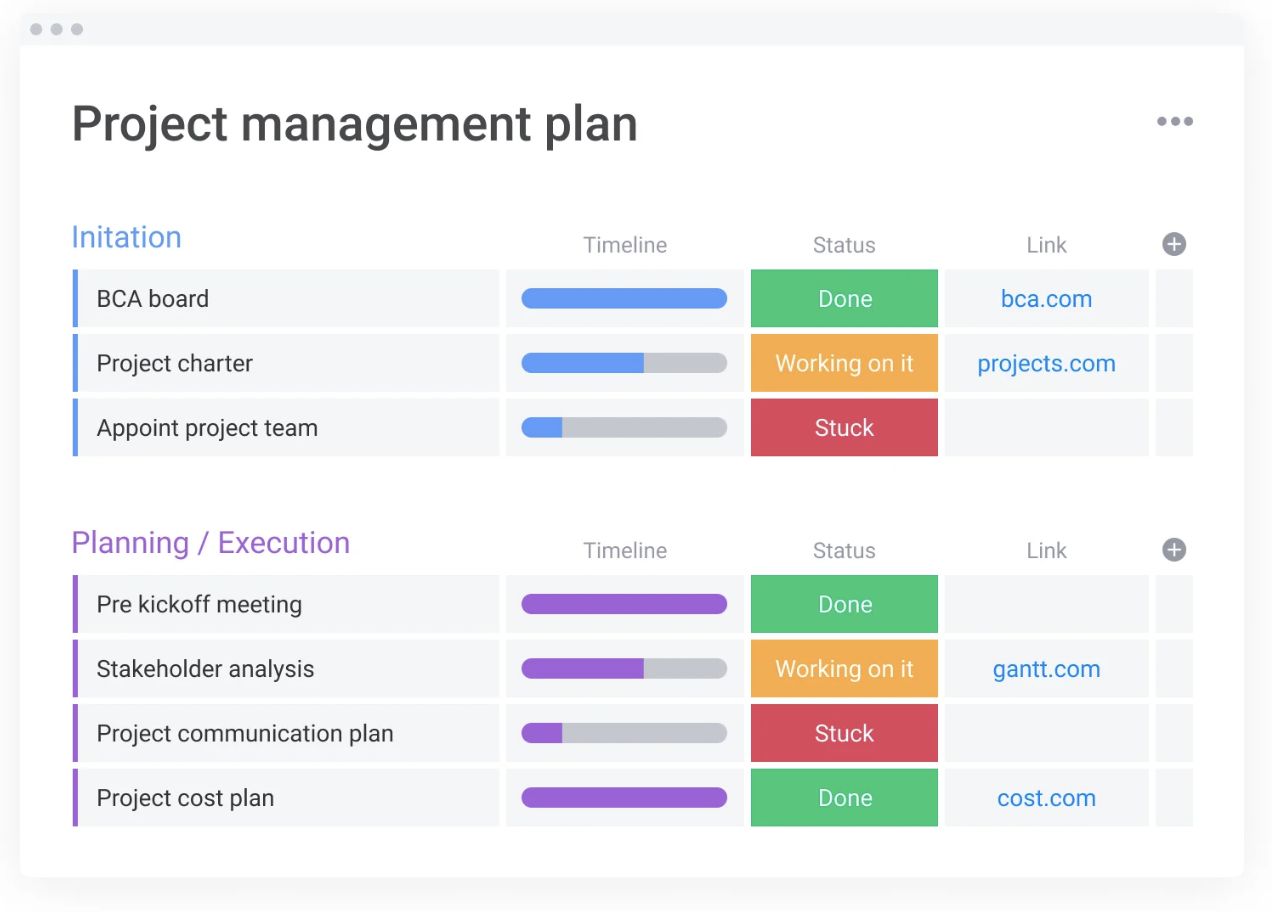 Project management plan

| Initation | Timeline | Status | Link |
|---|---|---|---|
| BCA board | | Done | bca.com |
| Project charter | | Working on it | projects.com |
| Appoint project team | | Stuck | |

| Planning / Execution | Timeline | Status | Link |
|---|---|---|---|
| Pre kickoff meeting | | Done | |
| Stakeholder analysis | | Working on it | gantt.com |
| Project communication plan | | Stuck | |
| Project cost plan | | Done | cost.com |